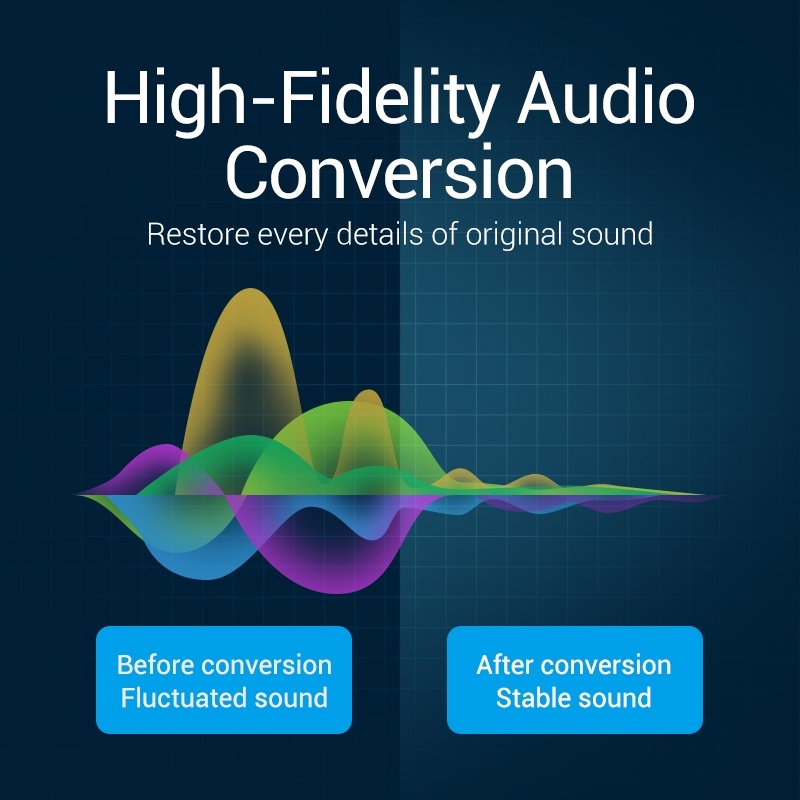 High-Fidelity Audio Conversion

Restore every details of original sound

Before conversion
Fluctuated sound

After conversion
Stable sound